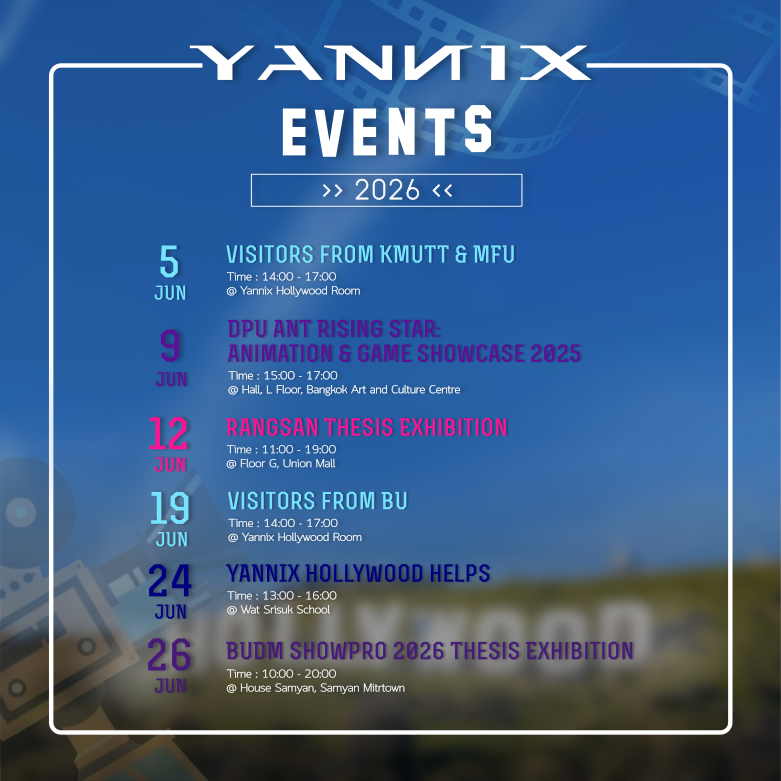 YANNIX
EVENTS
>> 2026 <<

5
JUN
VISITORS FROM KMUTT & MFU
Time : 14:00 - 17:00
@ Yannix Hollywood Room

9
JUN
DPU ANT RISING STAR: ANIMATION & GAME SHOWCASE 2025
Time : 15:00 - 17:00
@ Hall, L Floor, Bangkok Art and Culture Centre

12
JUN
RANGSAN THESIS EXHIBITION
Time : 11:00 - 19:00
@ Floor G, Union Mall

19
JUN
VISITORS FROM BU
Time : 14:00 - 17:00
@ Yannix Hollywood Room

24
JUN
YANNIX HOLLYWOOD HELPS
Time : 13:00 - 16:00
@ Wat Srisuk School

26
JUN
BUDM SHOWPRO 2026 THESIS EXHIBITION
Time : 10:00 - 20:00
@ House Samyan, Samyan Mitrtown